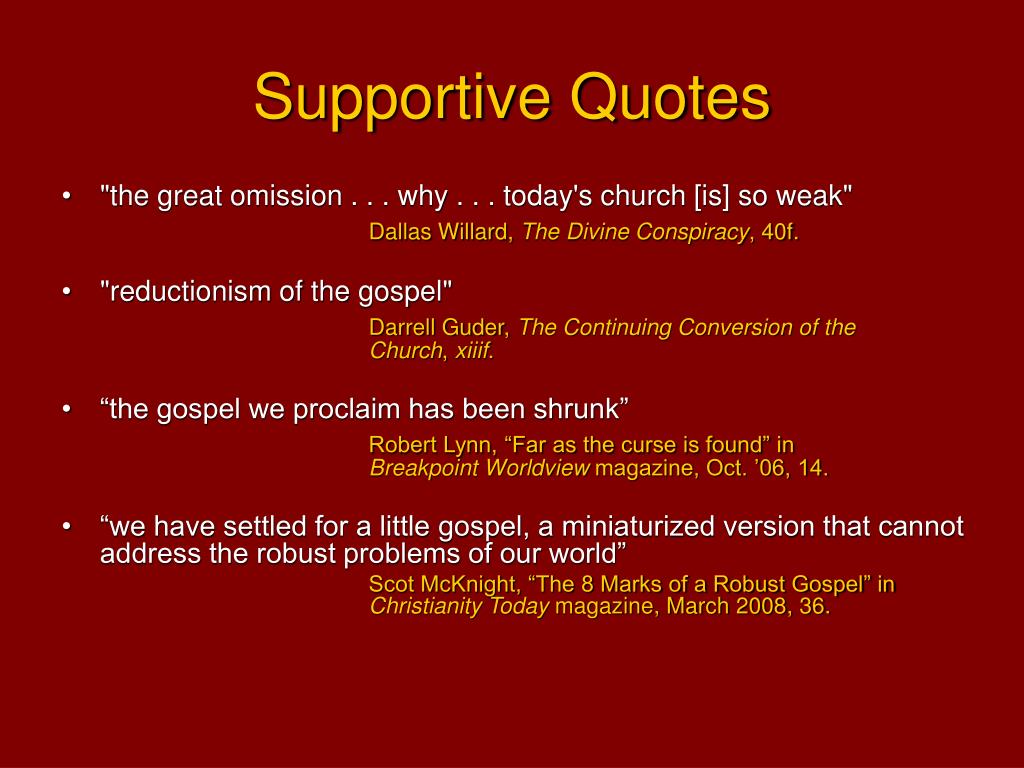 Supportive Quotes

• "the great omission . . . why . . . today's church [is] so weak"

Dallas Willard, The Divine Conspiracy, 40f.

• "reductionism of the gospel"

Darrell Guder, The Continuing Conversion of the Church, xiiif.

• “the gospel we proclaim has been shrunk”

Robert Lynn, “Far as the curse is found” in Breakpoint Worldview magazine, Oct. ’06, 14.

• “we have settled for a little gospel, a miniaturized version that cannot address the robust problems of our world”

Scot McKnight, “The 8 Marks of a Robust Gospel” in Christianity Today magazine, March 2008, 36.